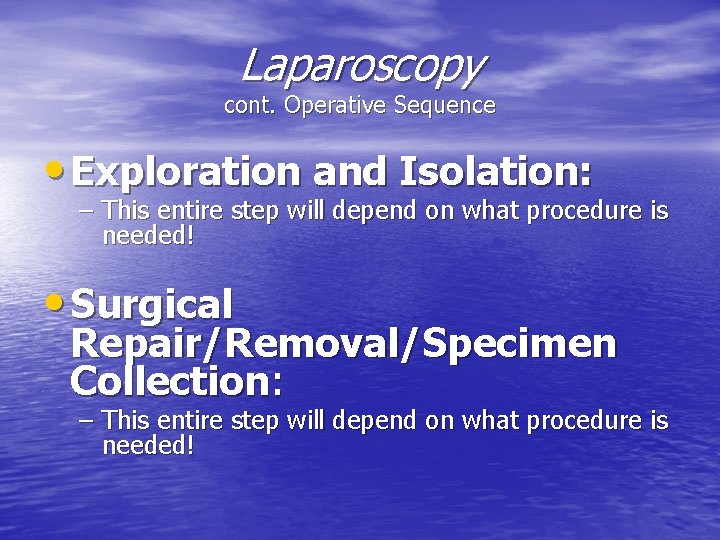 Laparoscopy
cont. Operative Sequence

• Exploration and Isolation:
– This entire step will depend on what procedure is needed!

• Surgical Repair/Removal/Specimen Collection:
– This entire step will depend on what procedure is needed!